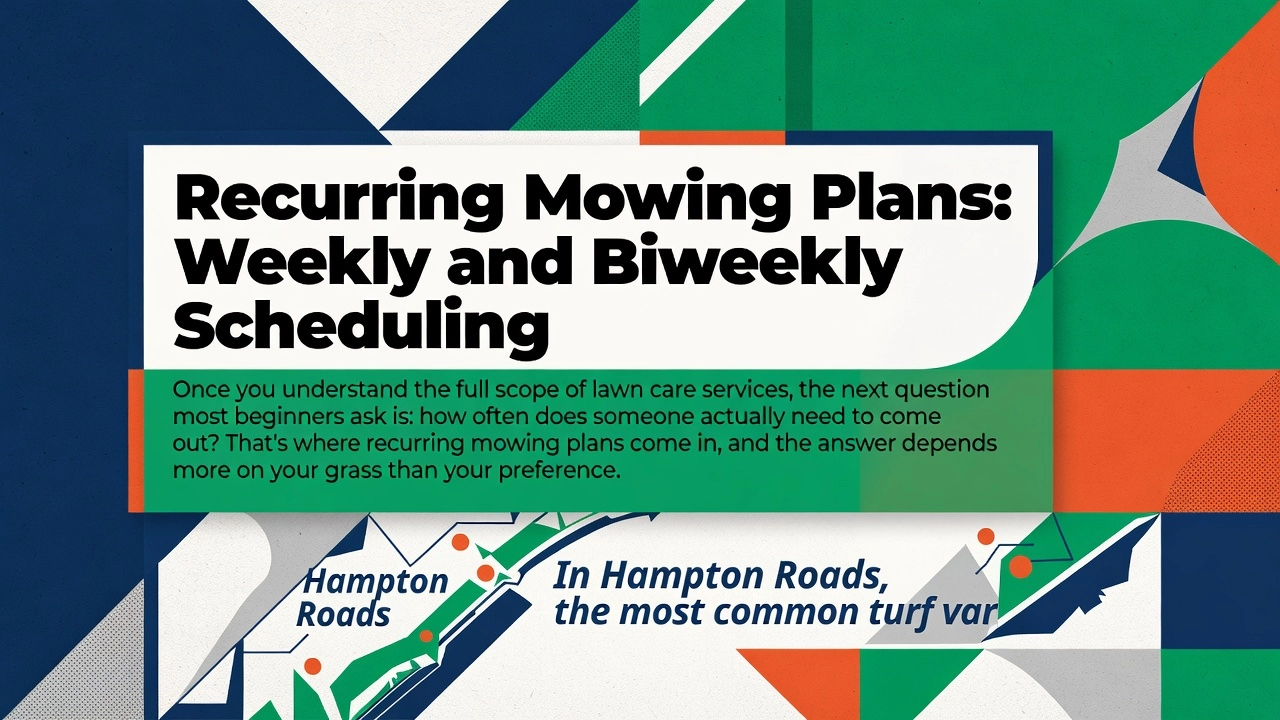 Recurring Mowing Plans: Weekly and Biweekly Scheduling

Once you understand the full scope of lawn care services, the next question most beginners ask is: how often does someone actually need to come out? That's where recurring mowing plans come in, and the answer depends more on your grass than your preference.

Hampton Roads

In Hampton Roads, the most common turf var